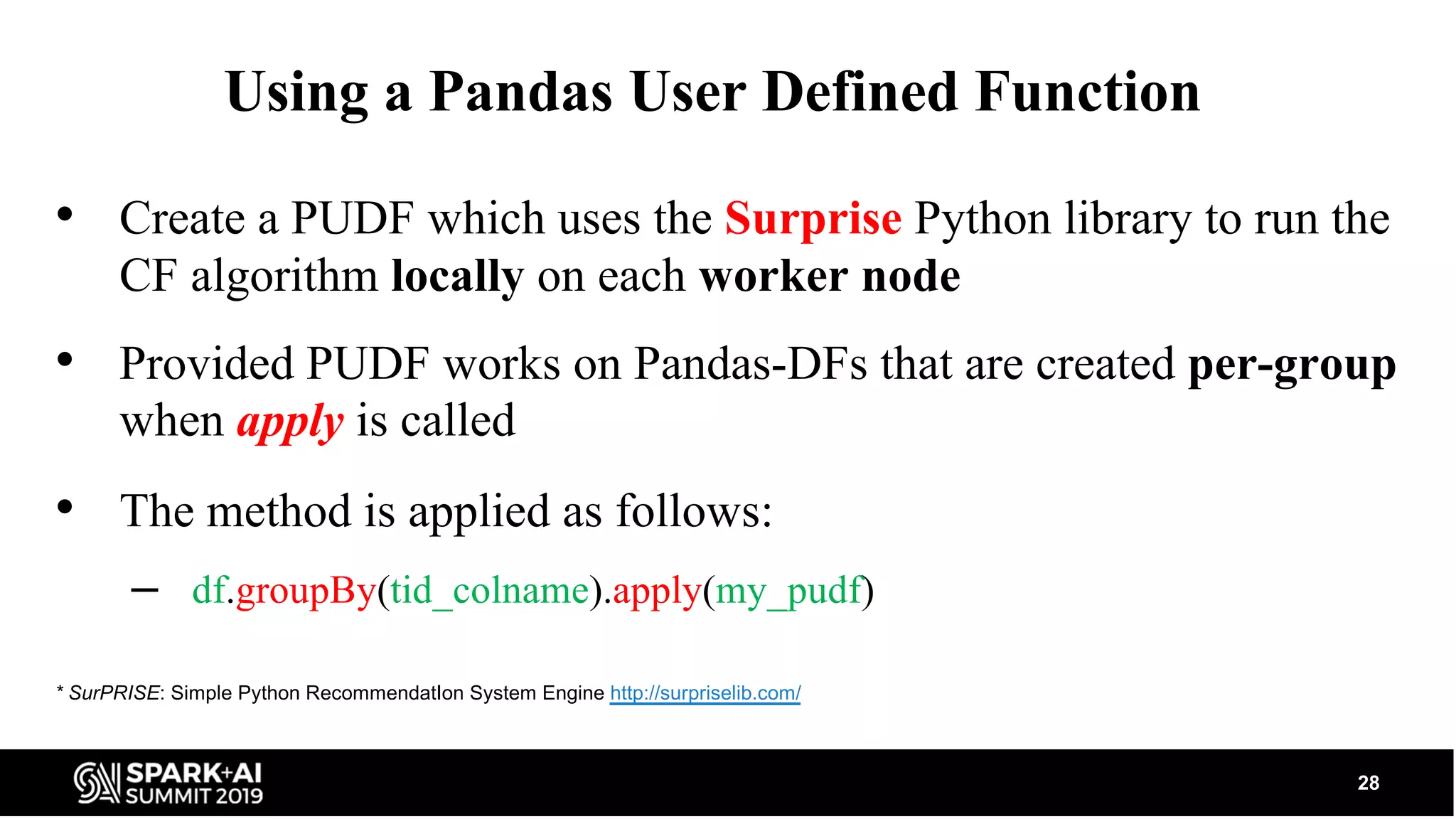 Using a Pandas User Defined Function

• Create a PUDF which uses the Surprise Python library to run the CF algorithm locally on each worker node

• Provided PUDF works on Pandas-DFs that are created per-group when apply is called

• The method is applied as follows:

– df.groupBy(tid_colname).apply(my_pudf)

* SurPRISE: Simple Python RecommendatIon System Engine http://surpriselib.com/

SPARK+AI SUMMIT 2019

28